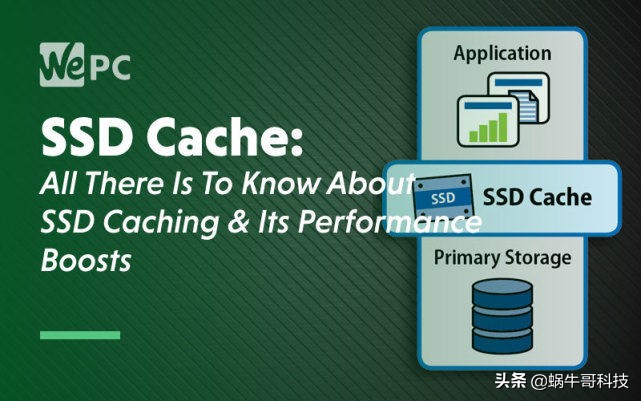 WePC

SSD Cache:

All There Is To Know About SSD Caching & Its Performance Boosts

Application

SSD

SSD Cache

Primary Storage

头条 @蜗牛哥科技